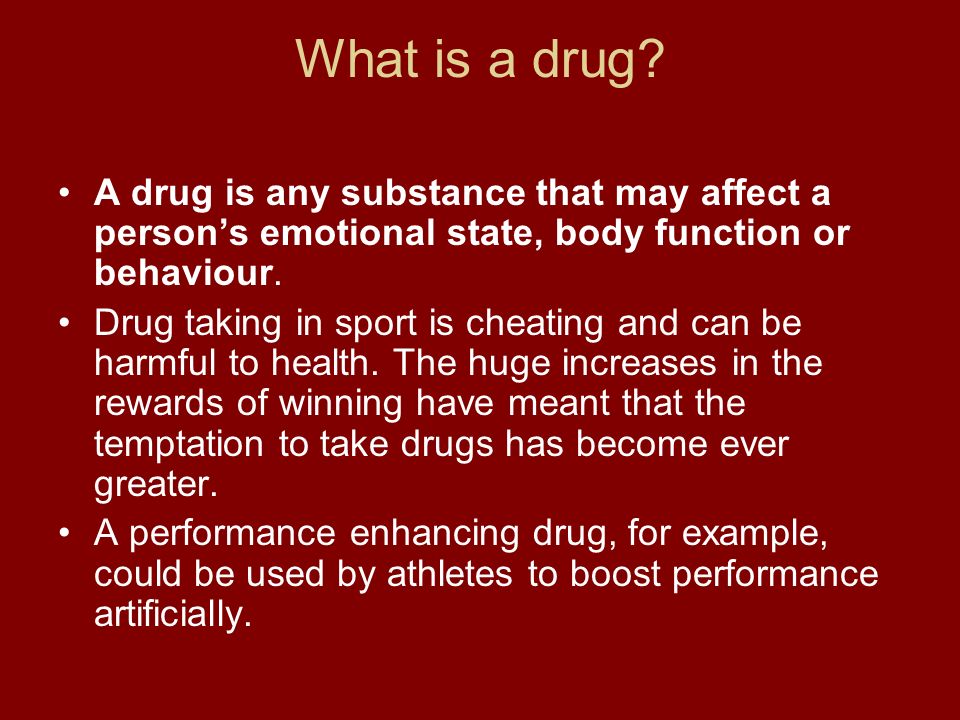 What is a drug?

• A drug is any substance that may affect a person’s emotional state, body function or behaviour.

• Drug taking in sport is cheating and can be harmful to health. The huge increases in the rewards of winning have meant that the temptation to take drugs has become ever greater.

• A performance enhancing drug, for example, could be used by athletes to boost performance artificially.